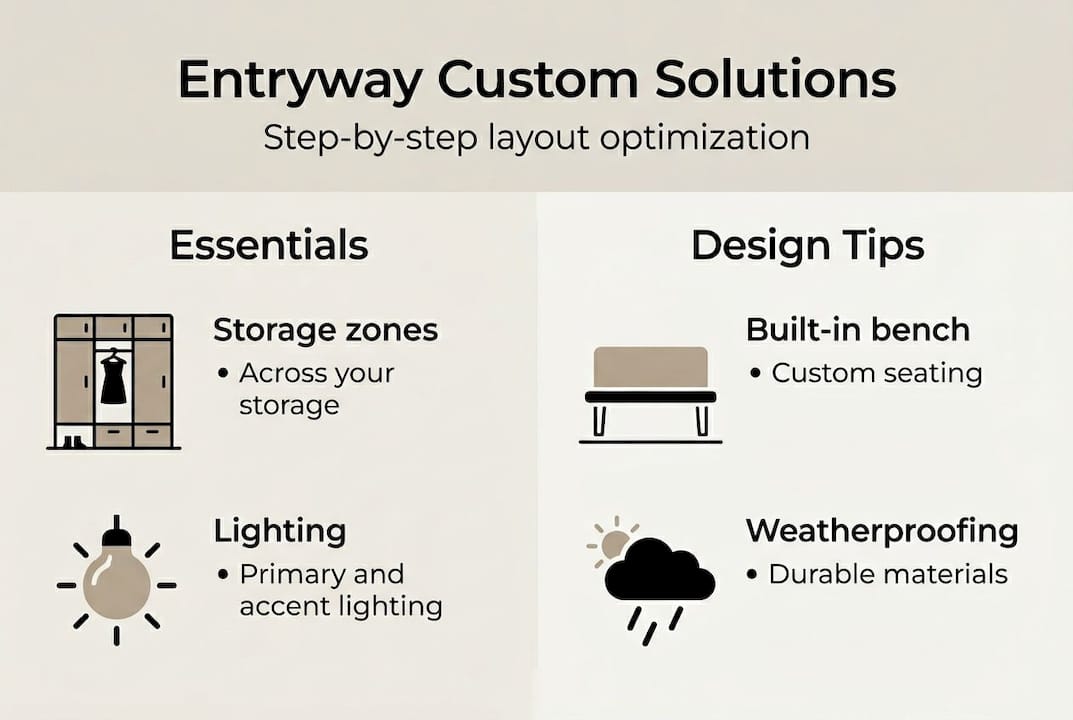 Entryway Custom Solutions
Step-by-step layout optimization

Essentials

Storage zones
• Across your storage

Lighting
• Primary and accent lighting

Design Tips

Built-in bench
• Custom seating

Weatherproofing
• Durable materials